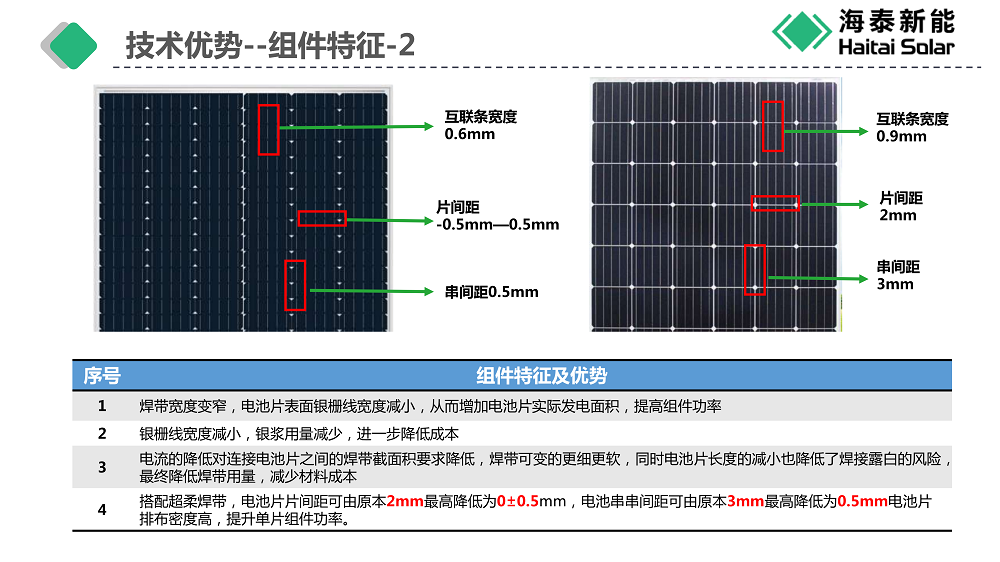 技术优势--组件特征-2

海泰新能
Haitai Solar

互联条宽度
0.6mm

片间距
-0.5mm—0.5mm

串间距0.5mm

互联条宽度
0.9mm

片间距
2mm

串间距
3mm

| 序号 | 组件特征及优势 |
|---|---|
| 1 | 焊带宽度变窄，电池片表面银栅线宽度减小，从而增加电池片实际发电面积，提高组件功率 |
| 2 | 银栅线宽度减小，银浆用量减少，进一步降低成本 |
| 3 | 电流的降低对连接电池片之间的焊带截面积要求降低，焊带可变的更细更软，同时电池片长度的减小也降低了焊接露白的风险，最终降低焊带用量，减少材料成本 |
| 4 | 搭配超柔焊带，电池片片间距可由原本2mm最高降低为0±0.5mm，电池串串间距可由原本3mm最高降低为0.5mm电池片排布密度高，提升单片组件功率。 |